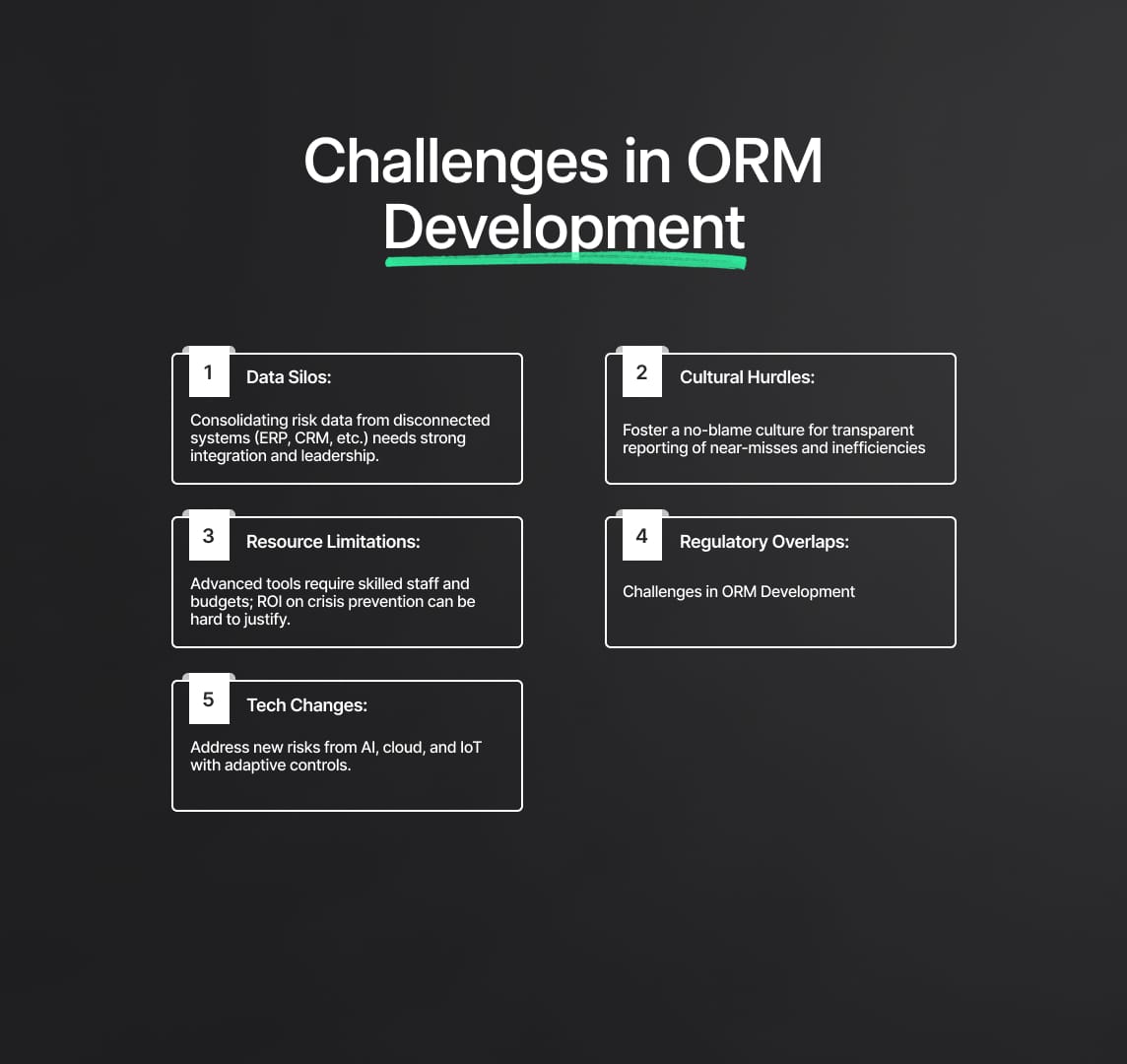 Challenges in ORM Development

1 Data Silos:

Consolidating risk data from disconnected systems (ERP, CRM, etc.) needs strong integration and leadership.

2 Cultural Hurdles:

Foster a no-blame culture for transparent reporting of near-misses and inefficiencies

3 Resource Limitations:

Advanced tools require skilled staff and budgets; ROI on crisis prevention can be hard to justify.

4 Regulatory Overlaps:

Challenges in ORM Development

5 Tech Changes:

Address new risks from AI, cloud, and IoT with adaptive controls.